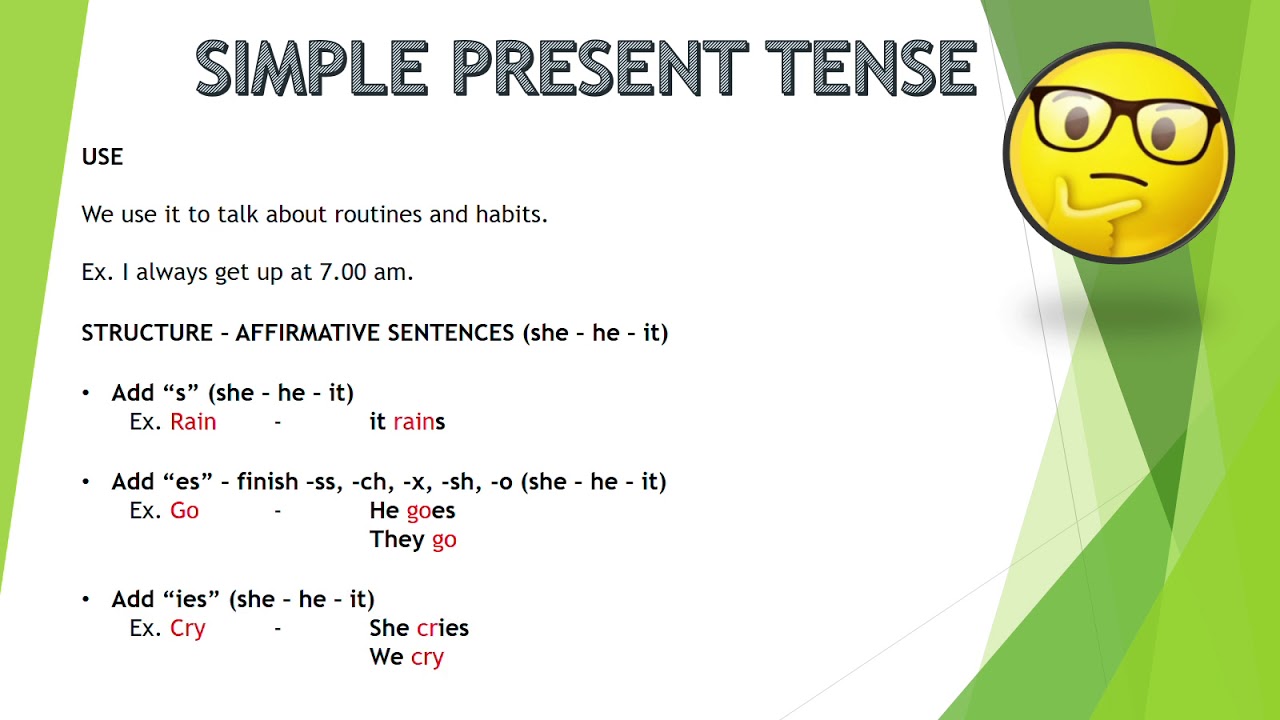 SIMPLE PRESENT TENSE

USE

We use it to talk about routines and habits.

Ex. I always get up at 7.00 am.

STRUCTURE – AFFIRMATIVE SENTENCES (she – he – it)

• Add “s” (she – he – it)
Ex. Rain - it rains

• Add “es” – finish -ss, -ch, -x, -sh, -o (she – he – it)
Ex. Go - He goes
They go

• Add “ies” (she – he – it)
Ex. Cry - She cries
We cry